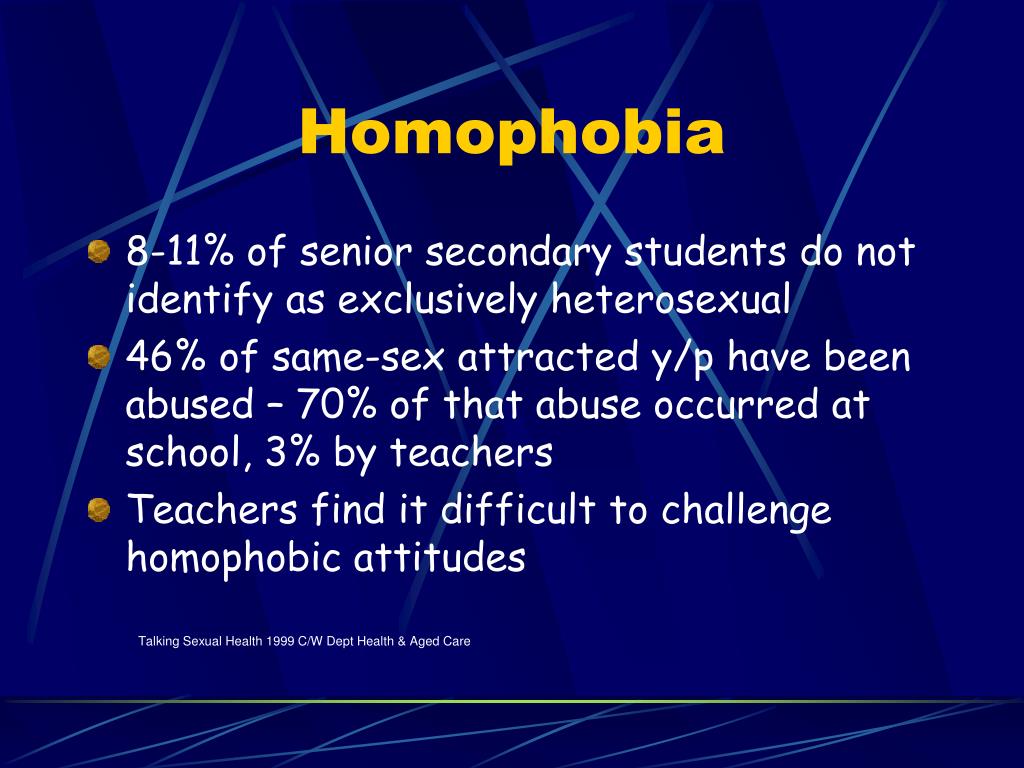 Homophobia

8-11% of senior secondary students do not identify as exclusively heterosexual

46% of same-sex attracted y/p have been abused – 70% of that abuse occurred at school, 3% by teachers

Teachers find it difficult to challenge homophobic attitudes

Talking Sexual Health 1999 C/W Dept Health & Aged Care